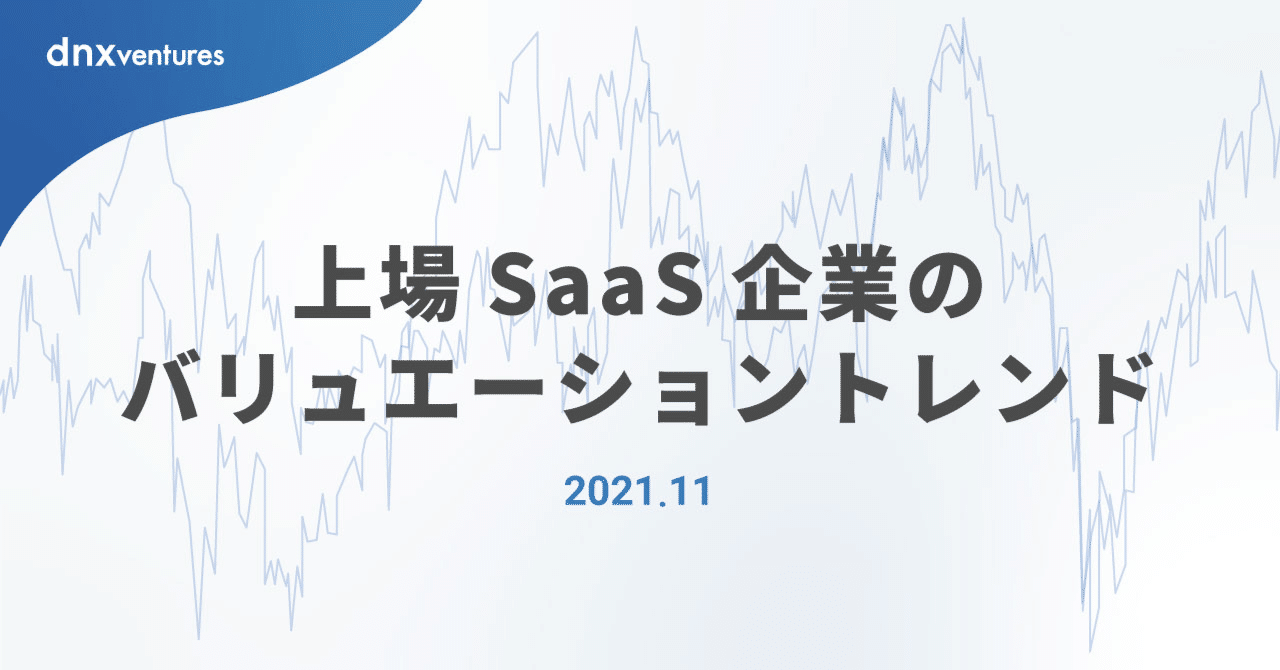 dnxventures

上場 SaaS 企業の
バリュエーショントレンド

2021.11